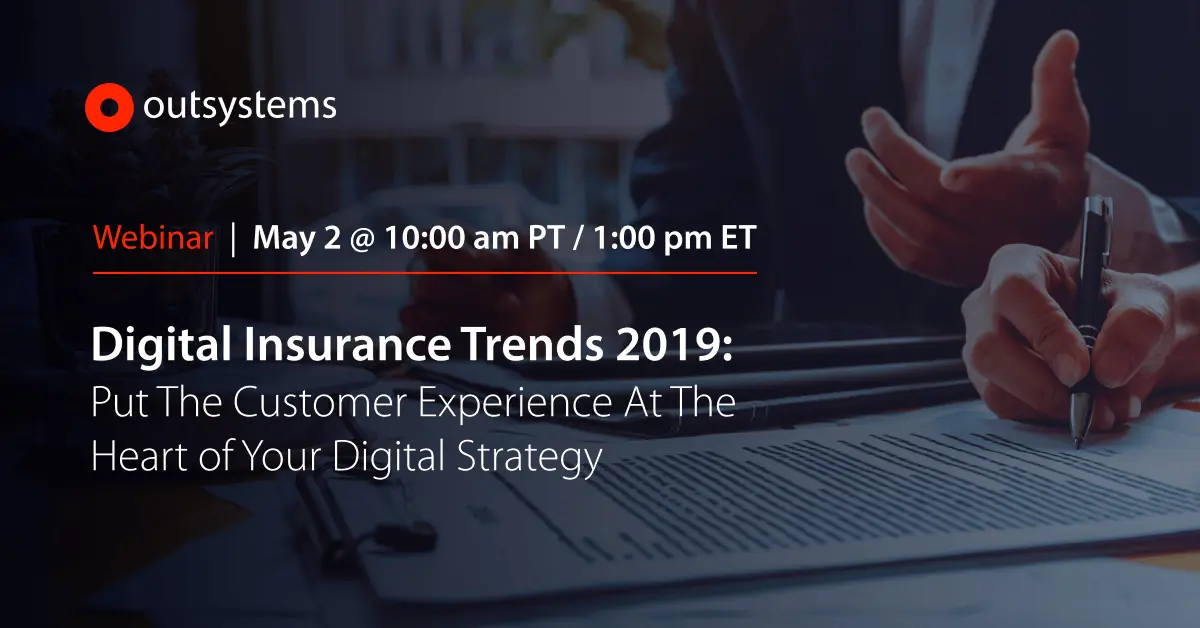 outsystems

Webinar | May 2 @ 10:00 am PT / 1:00 pm ET

Digital Insurance Trends 2019:
Put The Customer Experience At The Heart of Your Digital Strategy